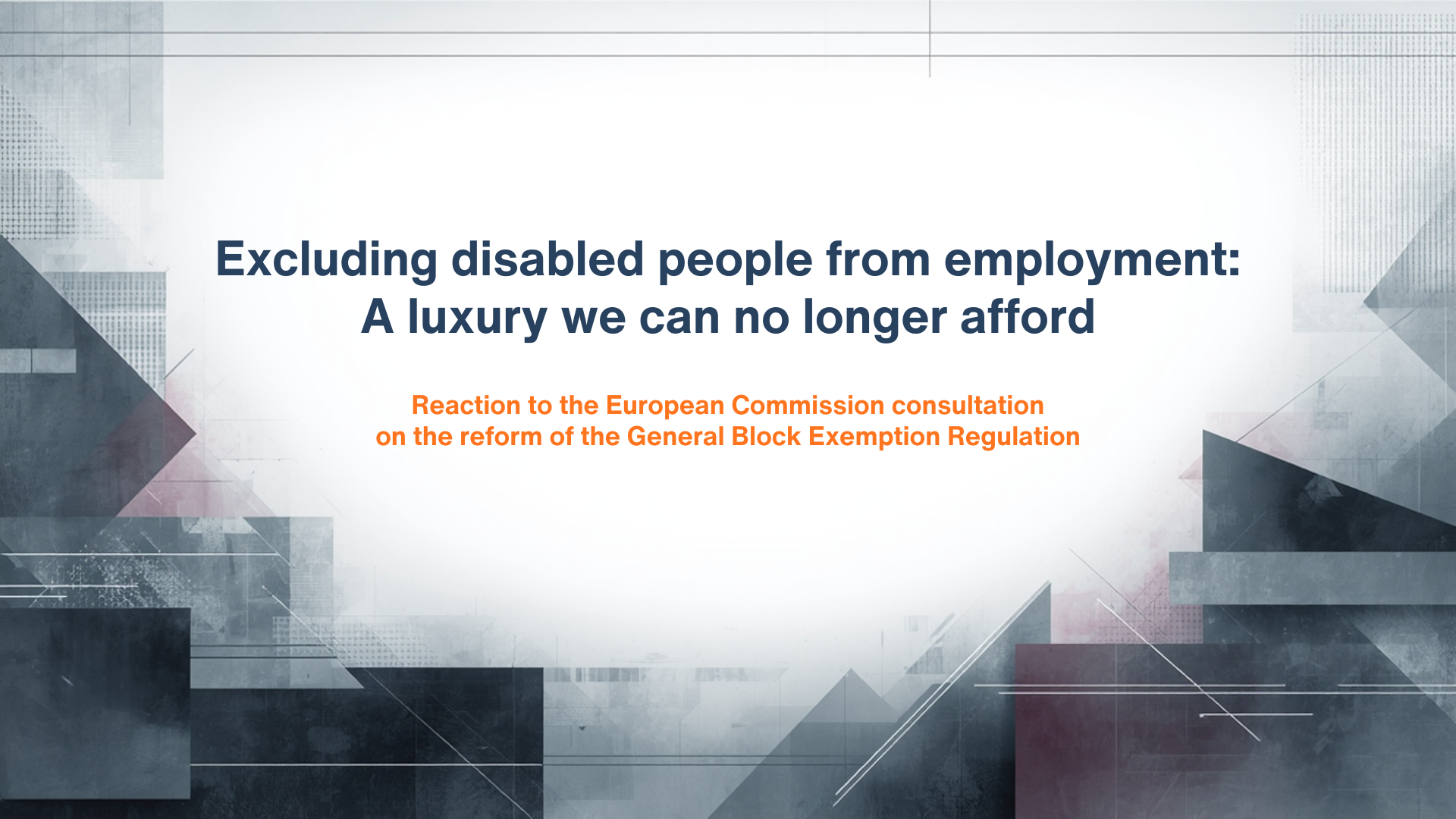 Excluding disabled people from employment:
A luxury we can no longer afford

Reaction to the European Commission consultation
on the reform of the General Block Exemption Regulation